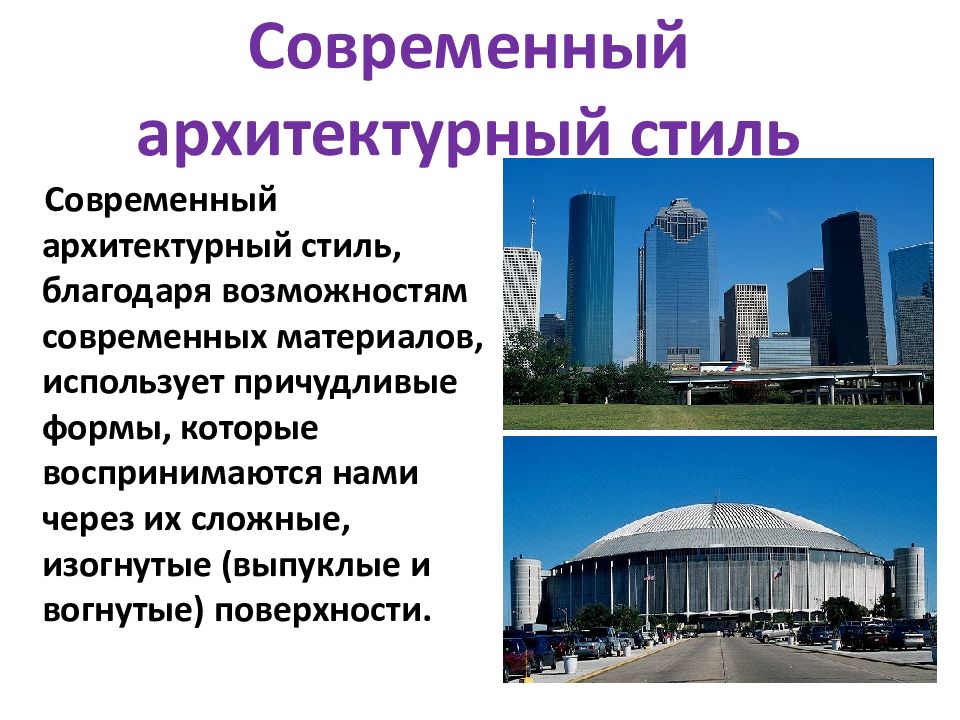 Современный архитектурный стиль

Современный архитектурный стиль, благодаря возможностям современных материалов, использует причудливые формы, которые воспринимаются нами через их сложные, изогнутые (выпуклые и вогнутые) поверхности.